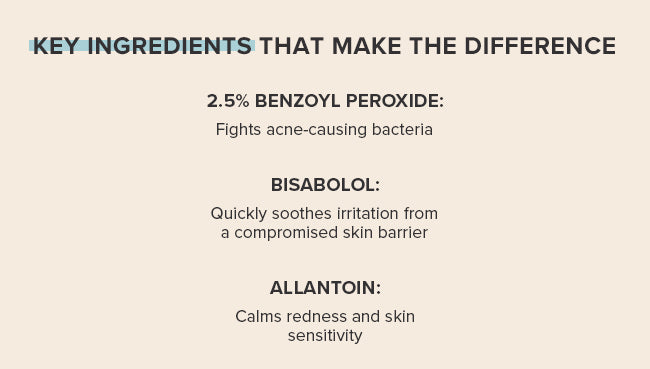 KEY INGREDIENTS THAT MAKE THE DIFFERENCE

2.5% BENZOYL PEROXIDE:

Fights acne-causing bacteria

BISABOLOL:

Quickly soothes irritation from a compromised skin barrier

ALLANTOIN:

Calms redness and skin sensitivity